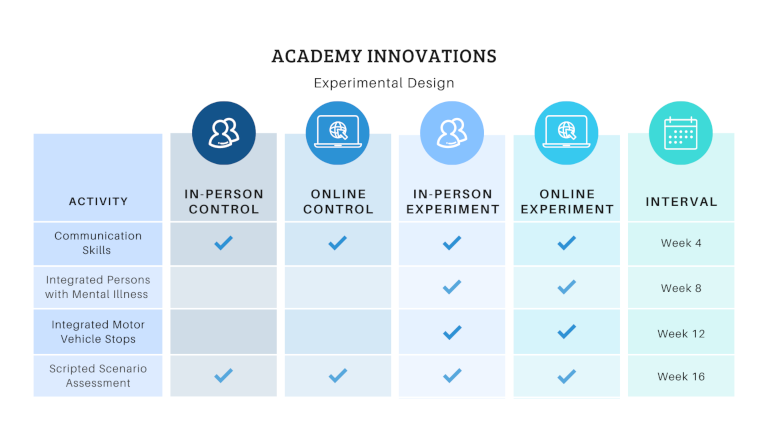 ACADEMY INNOVATIONS

Experimental Design

| ACTIVITY | IN-PERSON CONTROL | ONLINE CONTROL | IN-PERSON EXPERIMENT | ONLINE EXPERIMENT | INTERVAL |
|---|---|---|---|---|---|
| Communication Skills | ✓ | ✓ | ✓ | ✓ | Week 4 |
| Integrated Persons with Mental Illness | | | ✓ | ✓ | Week 8 |
| Integrated Motor Vehicle Stops | | | ✓ | ✓ | Week 12 |
| Scripted Scenario Assessment | ✓ | ✓ | ✓ | ✓ | Week 16 |